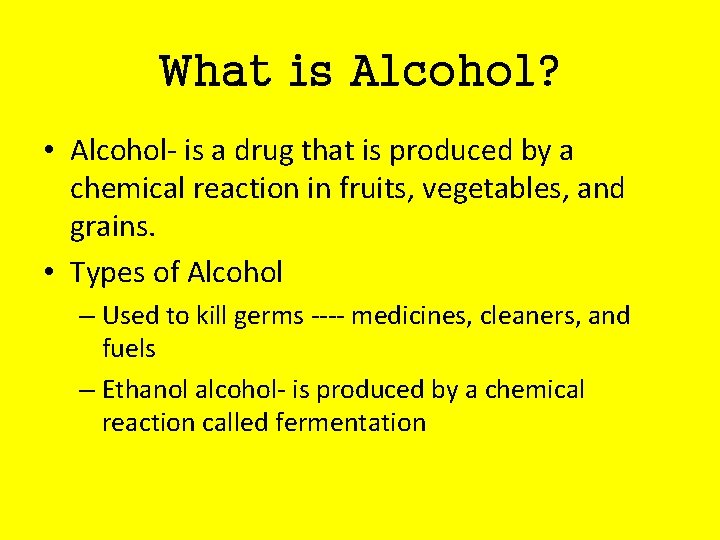 What is Alcohol?

• Alcohol- is a drug that is produced by a chemical reaction in fruits, vegetables, and grains.

• Types of Alcohol

– Used to kill germs ---- medicines, cleaners, and fuels

– Ethanol alcohol- is produced by a chemical reaction called fermentation